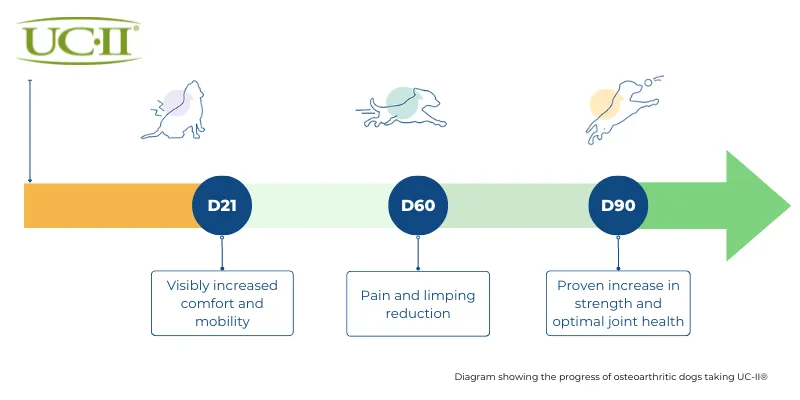 UC·II®

D21

D60

D90

Visibly increased comfort and mobility

Pain and limping reduction

Proven increase in strength and optimal joint health

Diagram showing the progress of osteoarthritic dogs taking UC-II®